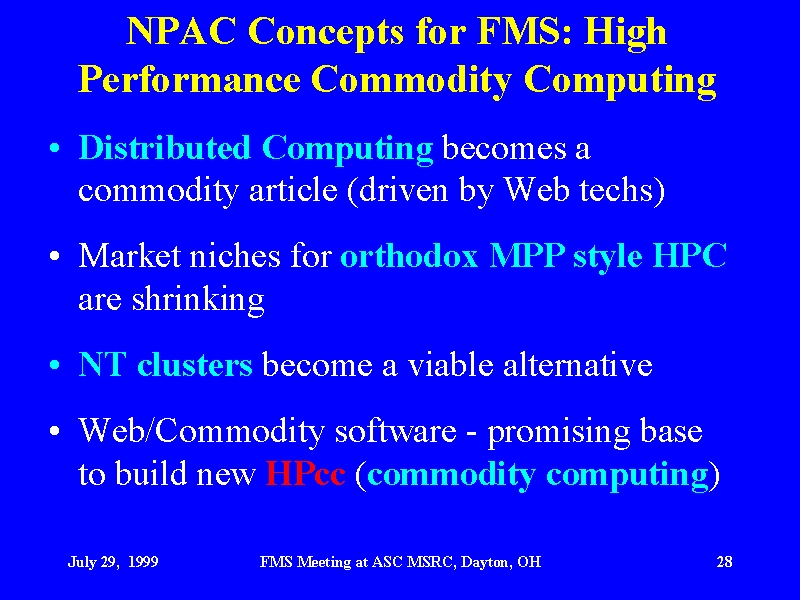 NPAC Concepts for FMS: High Performance Commodity Computing

• Distributed Computing becomes a commodity article (driven by Web techs)

• Market niches for orthodox MPP style HPC are shrinking

• NT clusters become a viable alternative

• Web/Commodity software - promising base to build new HPcc (commodity computing)

July 29, 1999 FMS Meeting at ASC MSRC, Dayton, OH 28